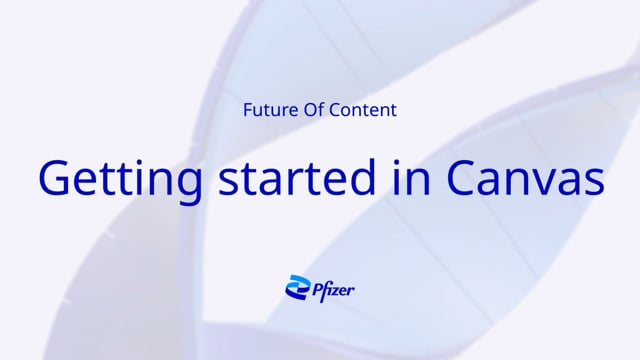 Future Of Content

Getting started in Canvas

Pfizer